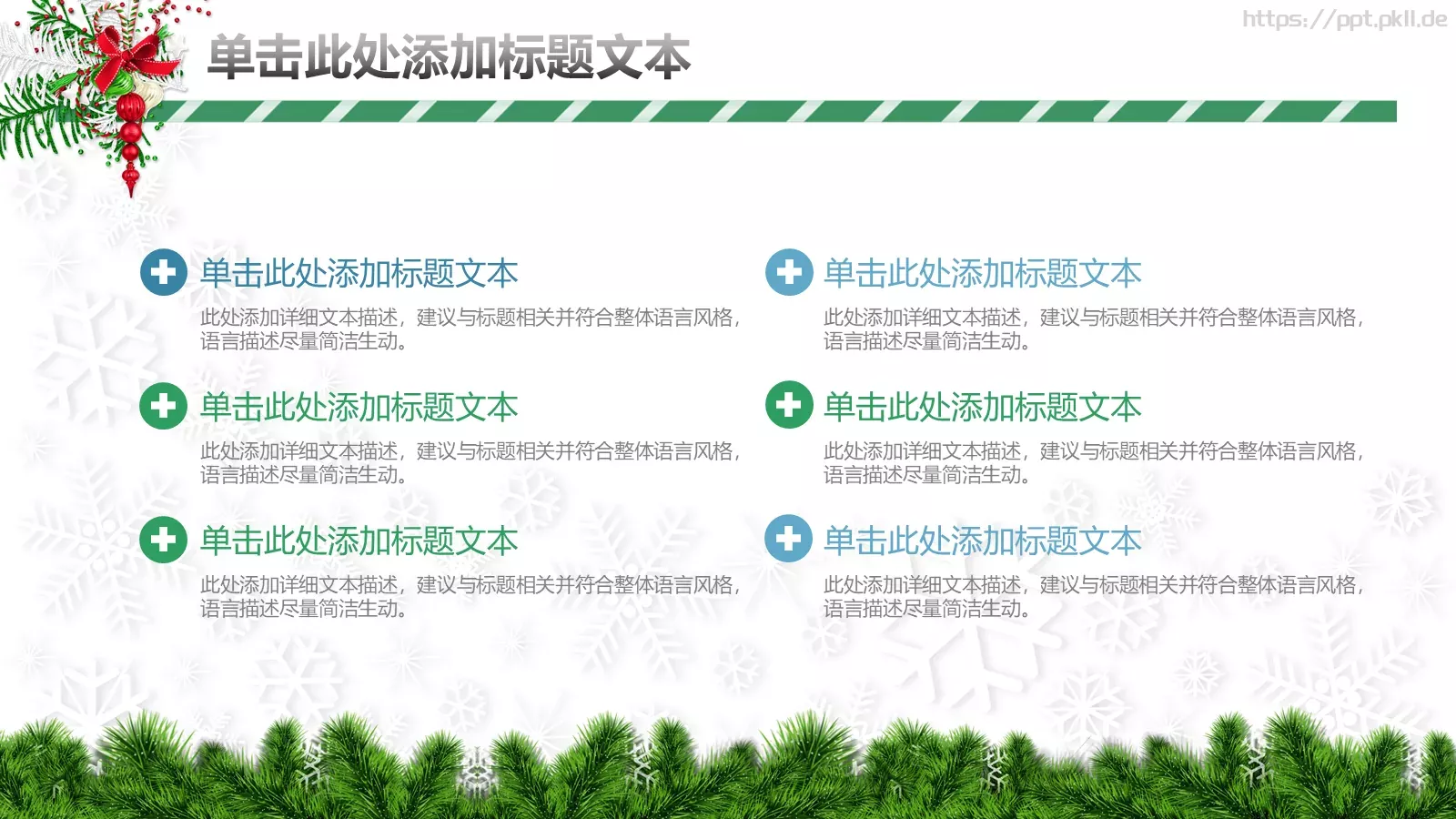 https://ppt.pkll.de

单击此处添加标题文本

单击此处添加标题文本

此处添加详细文本描述，建议与标题相关并符合整体语言风格，语言描述尽量简洁生动。

单击此处添加标题文本

此处添加详细文本描述，建议与标题相关并符合整体语言风格，语言描述尽量简洁生动。

单击此处添加标题文本

此处添加详细文本描述，建议与标题相关并符合整体语言风格，语言描述尽量简洁生动。

单击此处添加标题文本

此处添加详细文本描述，建议与标题相关并符合整体语言风格，语言描述尽量简洁生动。

单击此处添加标题文本

此处添加详细文本描述，建议与标题相关并符合整体语言风格，语言描述尽量简洁生动。

单击此处添加标题文本

此处添加详细文本描述，建议与标题相关并符合整体语言风格，语言描述尽量简洁生动。